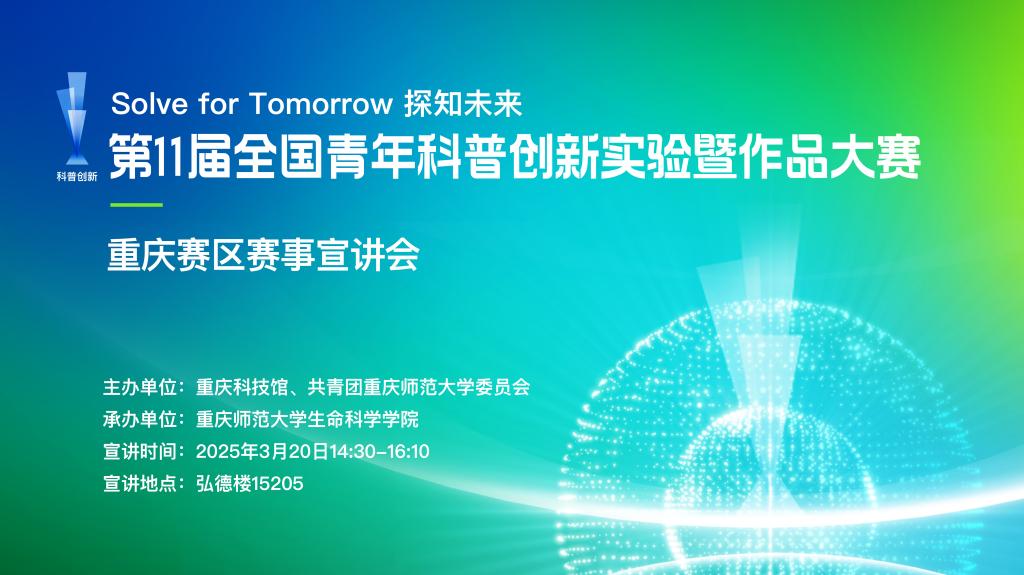 科普创新

Solve for Tomorrow 探知未来
第11届全国青年科普创新实验暨作品大赛

重庆赛区赛事宣讲会

主办单位：重庆科技馆、共青团重庆师范大学委员会
承办单位：重庆师范大学生命科学学院
宣讲时间：2025年3月20日14:30-16:10
宣讲地点：弘德楼15205